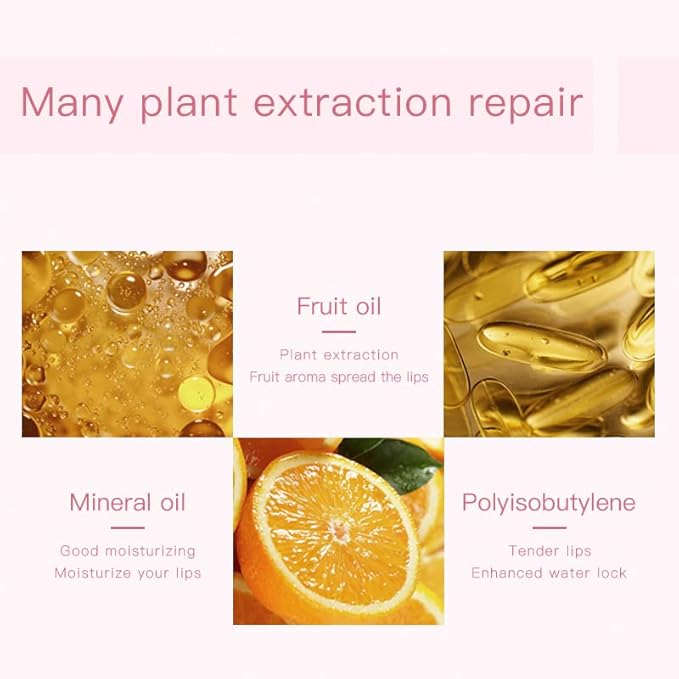 Many plant extraction repair

Fruit oil

Plant extraction
Fruit aroma spread the lips

Mineral oil

Good moisturizing
Moisturize your lips

Polyisobutylene

Tender lips
Enhanced water lock